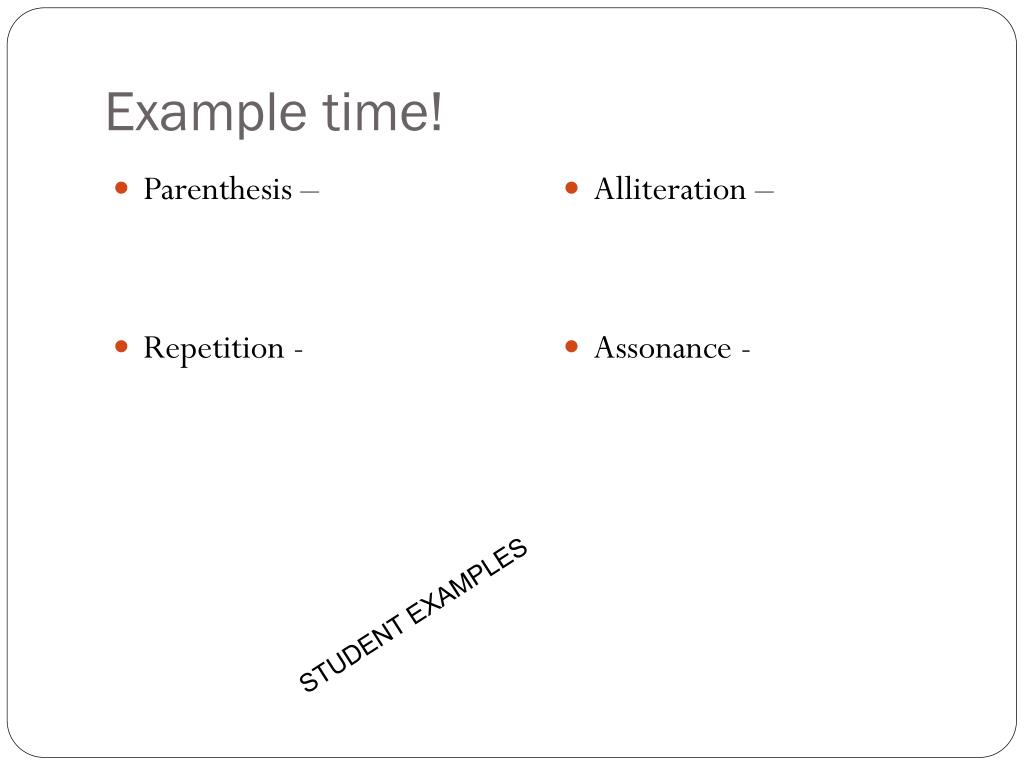 Example time!

Parenthesis –

Repetition -

Alliteration –

Assonance -

STUDENT EXAMPLES